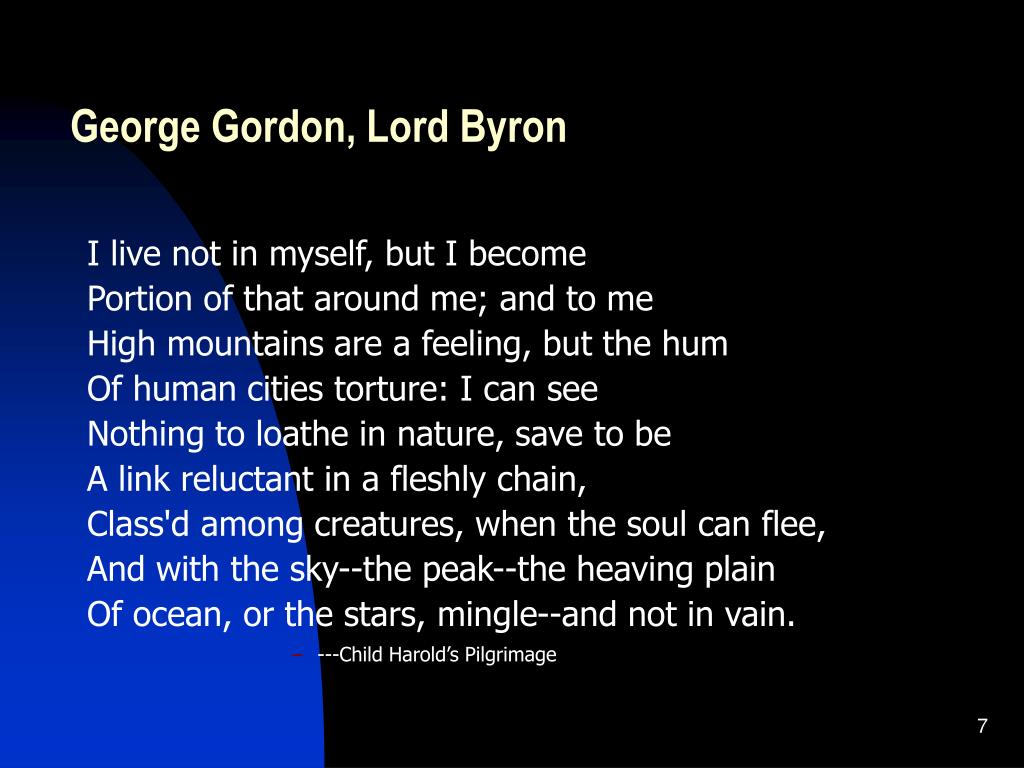 George Gordon, Lord Byron

I live not in myself, but I become
Portion of that around me; and to me
High mountains are a feeling, but the hum
Of human cities torture: I can see
Nothing to loathe in nature, save to be
A link reluctant in a fleshly chain,
Class'd among creatures, when the soul can flee,
And with the sky--the peak--the heaving plain
Of ocean, or the stars, mingle--and not in vain.

– ---Child Harold’s Pilgrimage

7